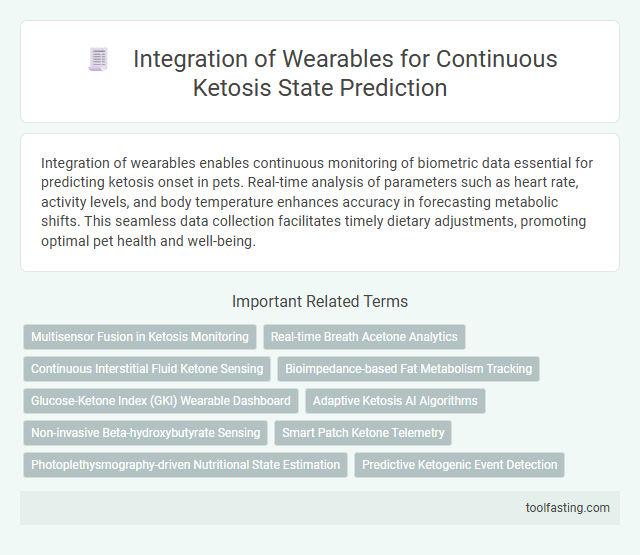 Integration of Wearables for Continuous Ketosis State Prediction

Integration of wearables enables continuous monitoring of biometric data essential for predicting ketosis onset in pets. Real-time analysis of parameters such as heart rate, activity levels, and body temperature enhances accuracy in forecasting metabolic shifts. This seamless data collection facilitates timely dietary adjustments, promoting optimal pet health and well-being.

Important Related Terms

Multisensor Fusion in Ketosis Monitoring

Real-time Breath Acetone Analytics

Continuous Interstitial Fluid Ketone Sensing

Bioimpedance-based Fat Metabolism Tracking

Glucose-Ketone Index (GKI) Wearable Dashboard

Adaptive Ketosis AI Algorithms

Non-invasive Beta-hydroxybutyrate Sensing

Smart Patch Ketone Telemetry

Photoplethysmography-driven Nutritional State Estimation

Predictive Ketogenic Event Detection

toolfasting.com